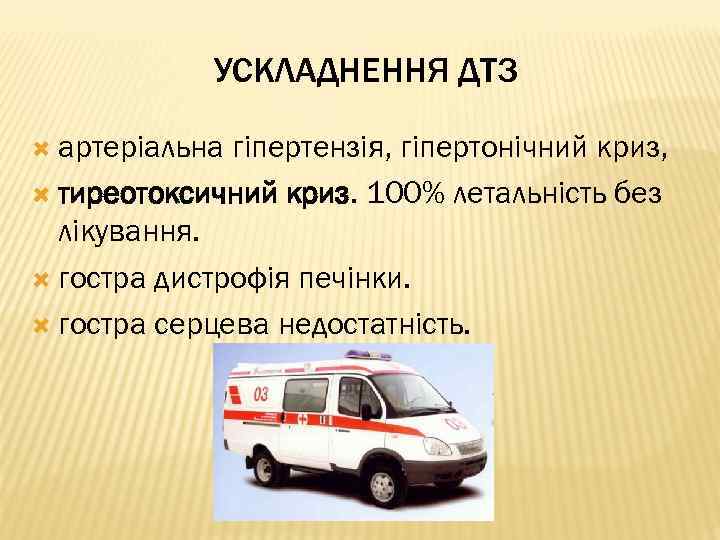 УСКЛАДНЕННЯ ДТЗ

артеріальна гіпертензія, гіпертонічний криз,

тиреотоксичний криз. 100% летальність без лікування.

гостра дистрофія печінки.

гостра серцева недостатність.

03

03